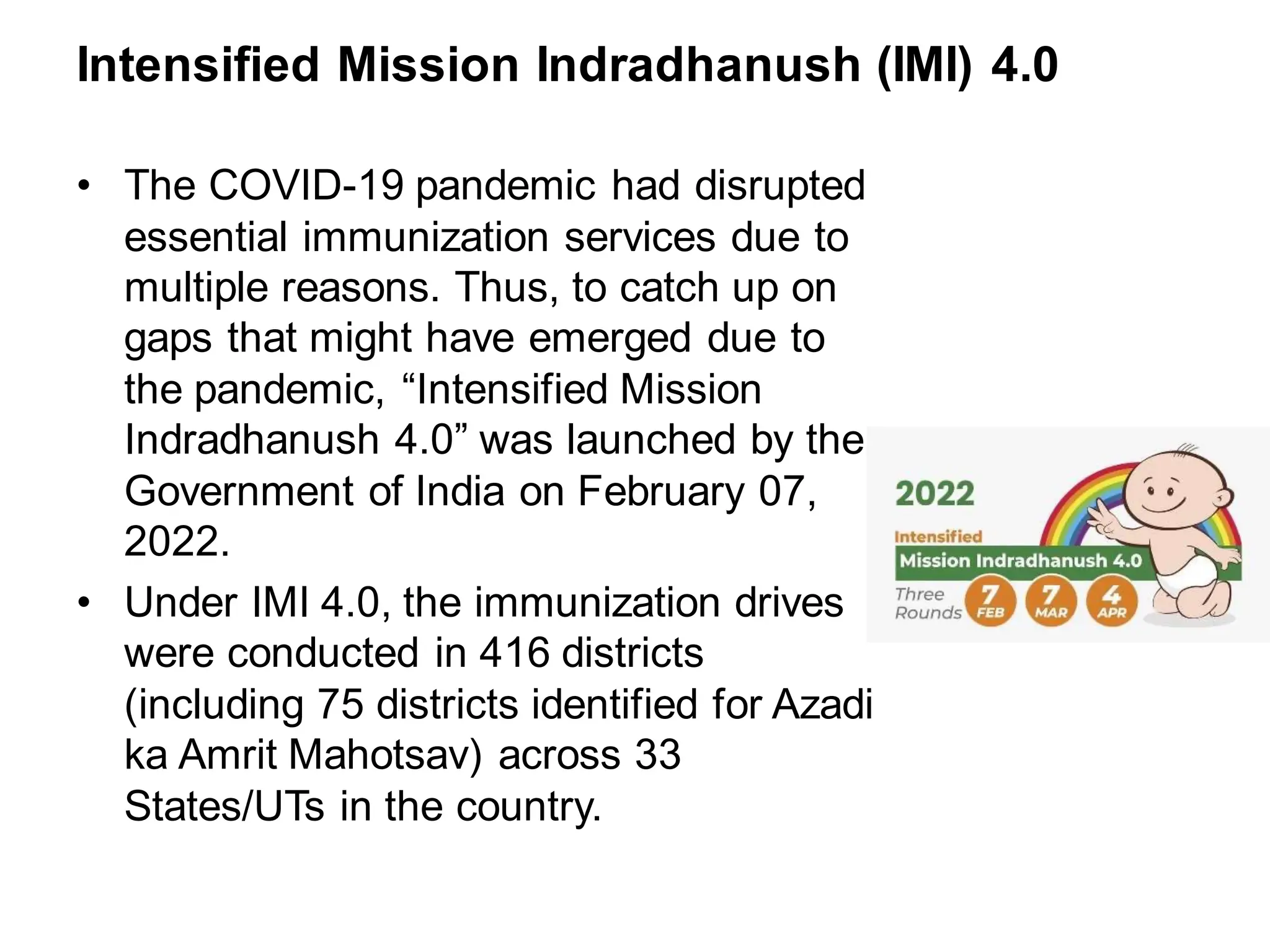 Intensified Mission Indradhanush (IMI) 4.0

• The COVID-19 pandemic had disrupted essential immunization services due to multiple reasons. Thus, to catch up on gaps that might have emerged due to the pandemic, “Intensified Mission Indradhanush 4.0” was launched by the Government of India on February 07, 2022.

• Under IMI 4.0, the immunization drives were conducted in 416 districts (including 75 districts identified for Azadi ka Amrit Mahotsav) across 33 States/UTs in the country.

2022
Intensified
Mission Indradhanush 4.0
Three Rounds
7 FEB
7 MAR
4 APR